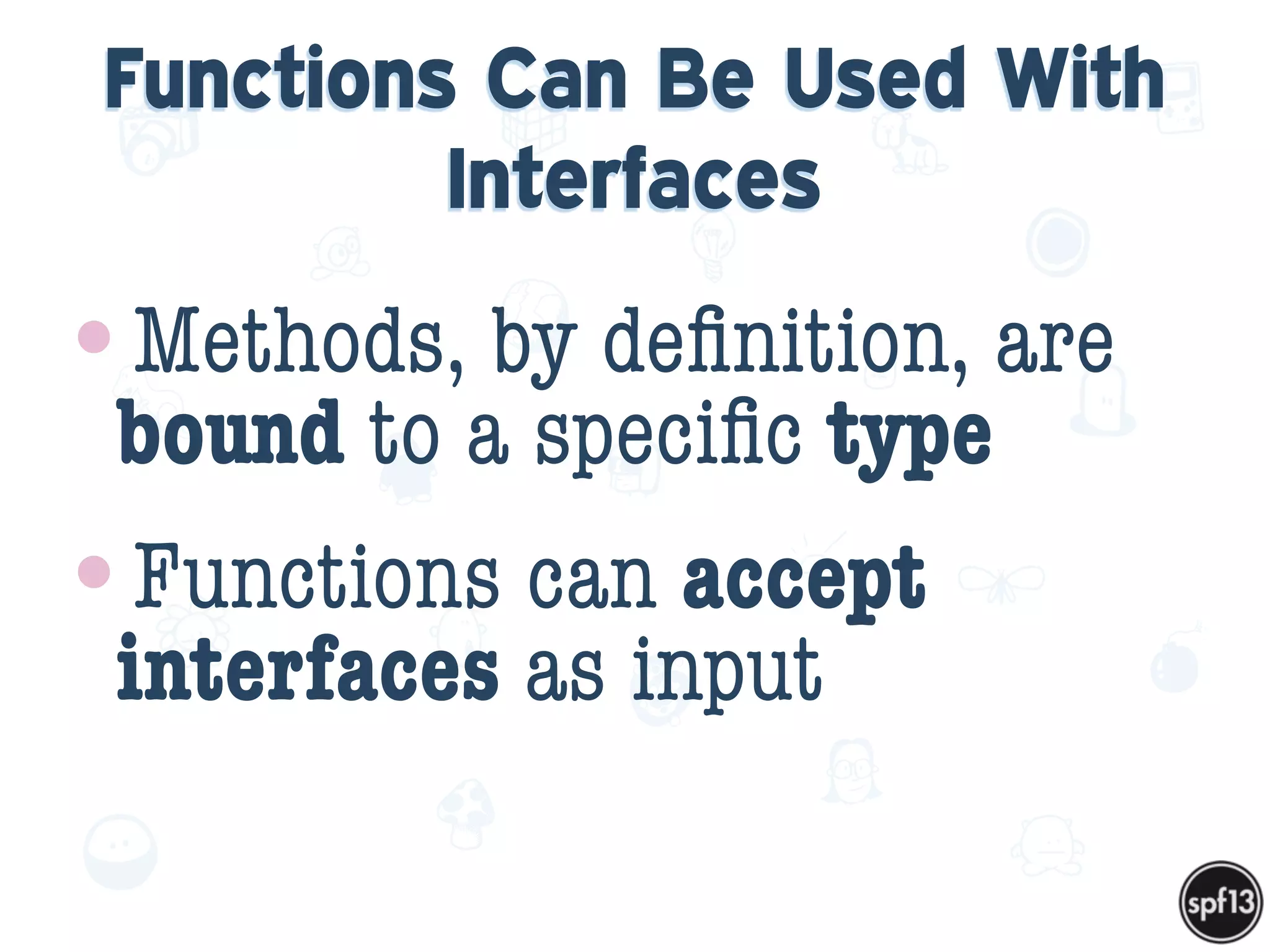 Functions Can Be Used With Interfaces

• Methods, by definition, are bound to a specific type

• Functions can accept interfaces as input

spf13